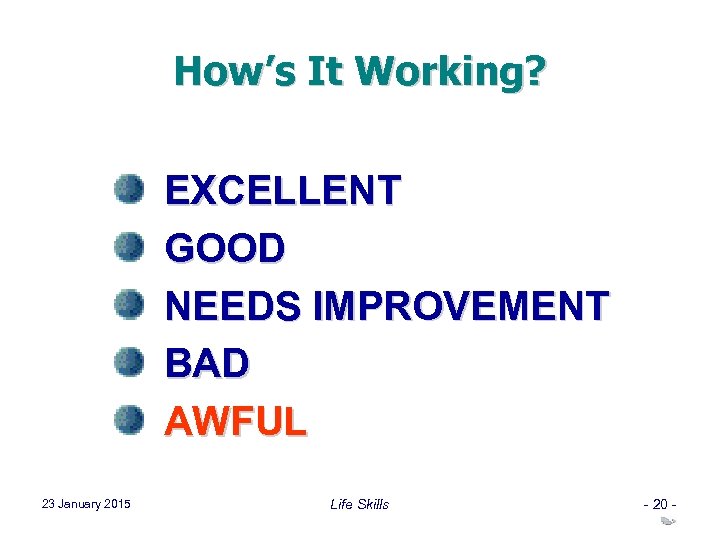 How's It Working?

EXCELLENT
GOOD
NEEDS IMPROVEMENT
BAD
AWFUL

23 January 2015

Life Skills

- 20 -